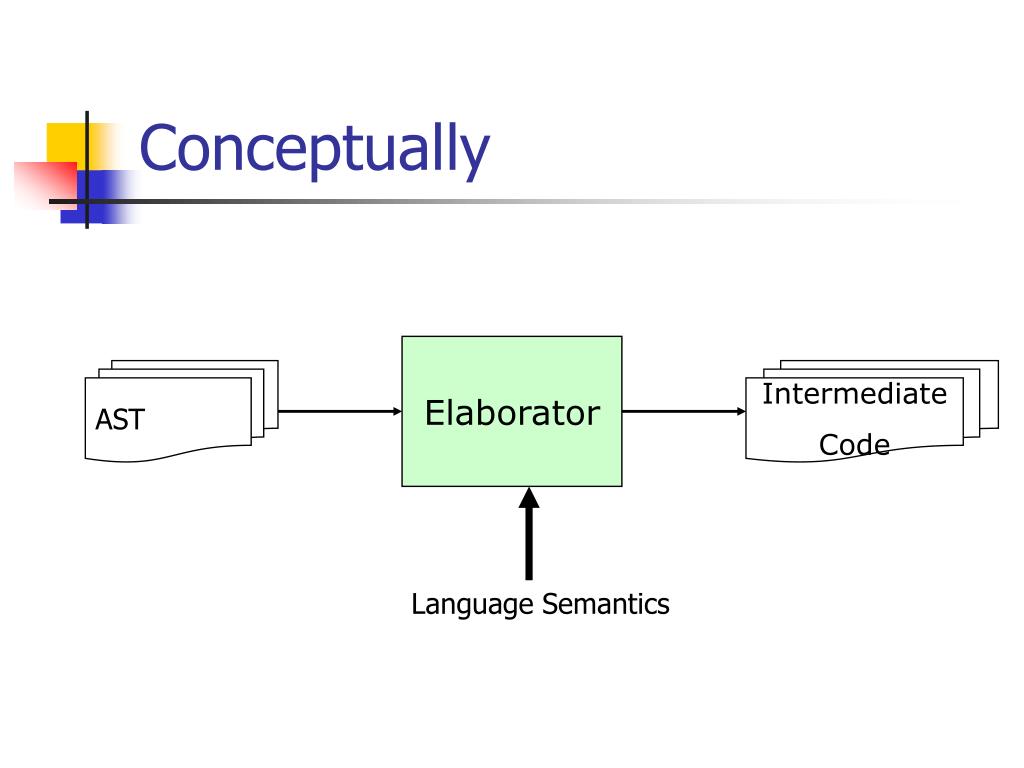 Conceptually

AST

Elaborator

Intermediate Code

Language Semantics